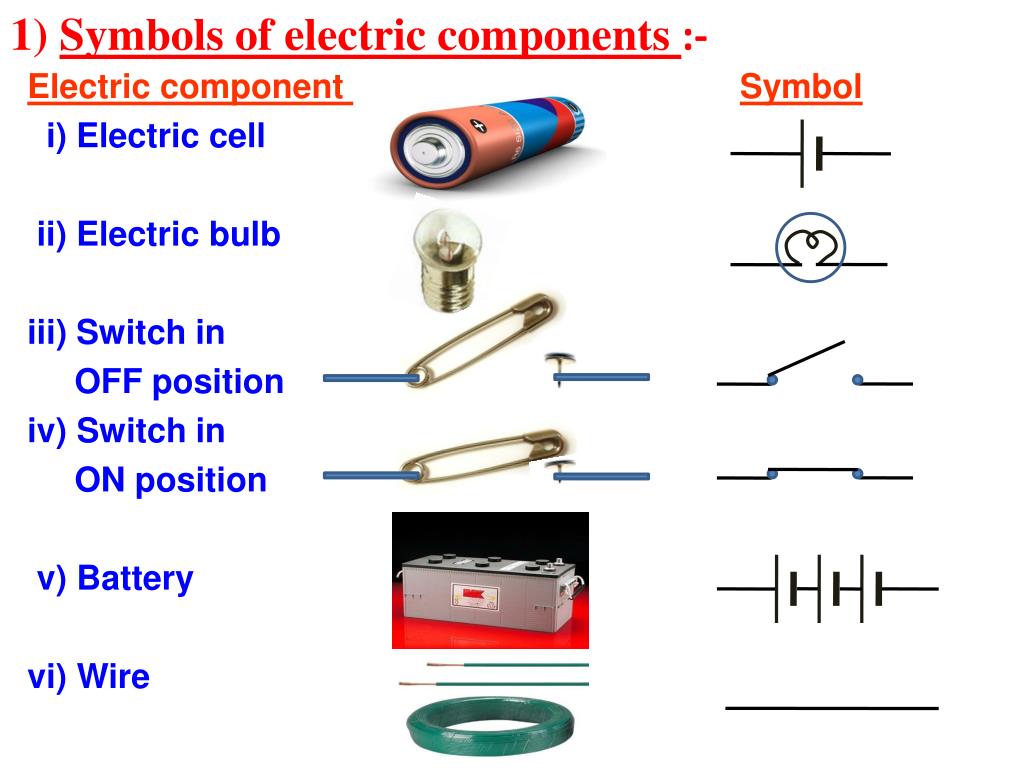 1) Symbols of electric components :-

Electric component

Symbol

i) Electric cell

ii) Electric bulb

iii) Switch in OFF position

iv) Switch in ON position

v) Battery

vi) Wire